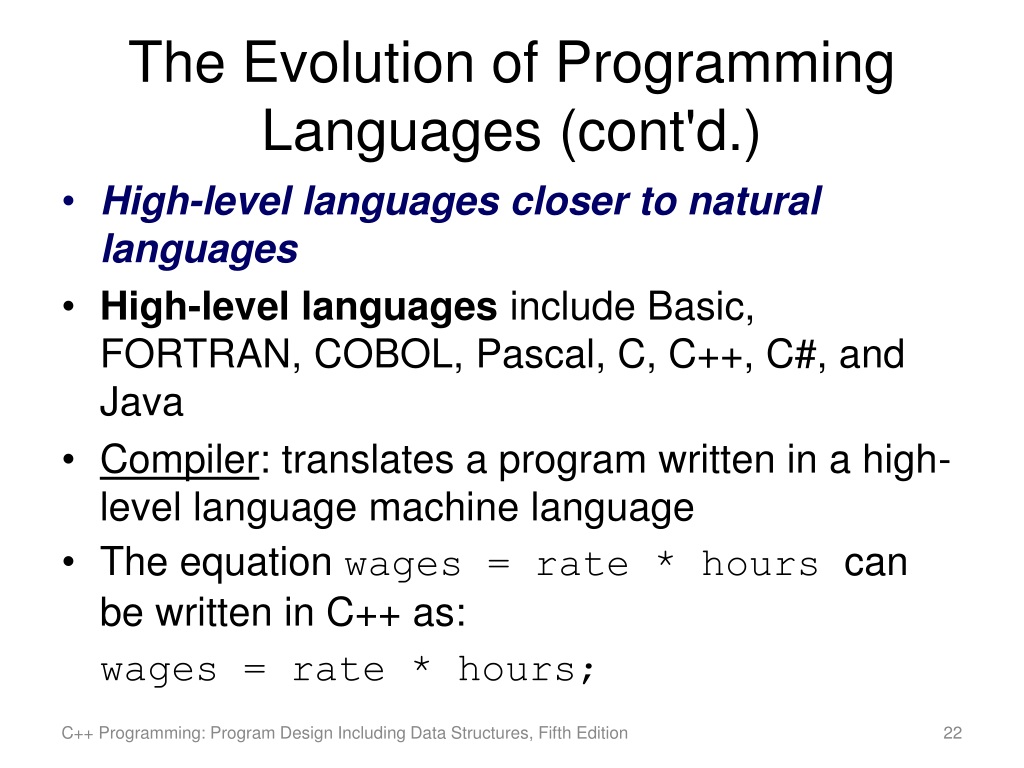 The Evolution of Programming Languages (cont'd.)

• High-level languages closer to natural languages
• High-level languages include Basic, FORTRAN, COBOL, Pascal, C, C++, C#, and Java
• Compiler: translates a program written in a high-level language machine language
• The equation wages = rate * hours can be written in C++ as:
wages = rate * hours;

C++ Programming: Program Design Including Data Structures, Fifth Edition

22